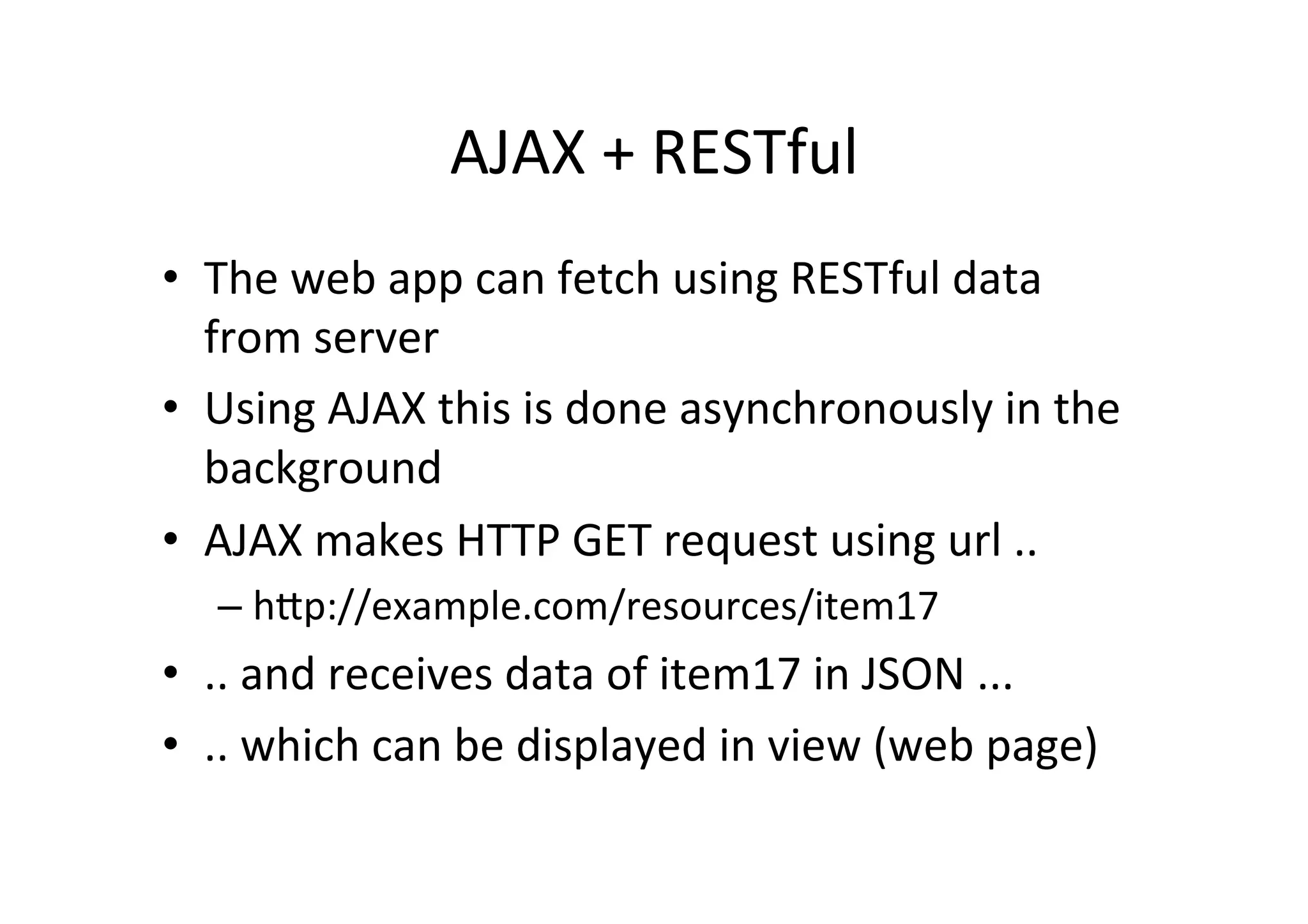 AJAX + RESTful

• The web app can fetch using RESTful data from server
• Using AJAX this is done asynchronously in the background
• AJAX makes HTTP GET request using url ..
  – http://example.com/resources/item17
• .. and receives data of item17 in JSON ...
• .. which can be displayed in view (web page)